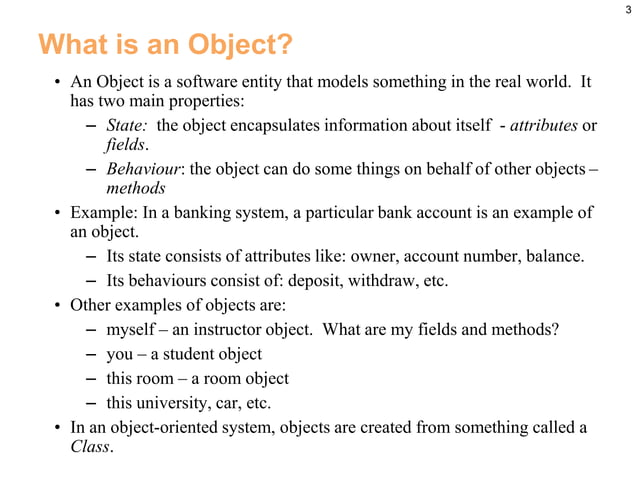 3

What is an Object?

• An Object is a software entity that models something in the real world. It has two main properties:
– State: the object encapsulates information about itself - attributes or fields.
– Behaviour: the object can do some things on behalf of other objects – methods
• Example: In a banking system, a particular bank account is an example of an object.
– Its state consists of attributes like: owner, account number, balance.
– Its behaviours consist of: deposit, withdraw, etc.
• Other examples of objects are:
– myself – an instructor object. What are my fields and methods?
– you – a student object
– this room – a room object
– this university, car, etc.
• In an object-oriented system, objects are created from something called a Class.